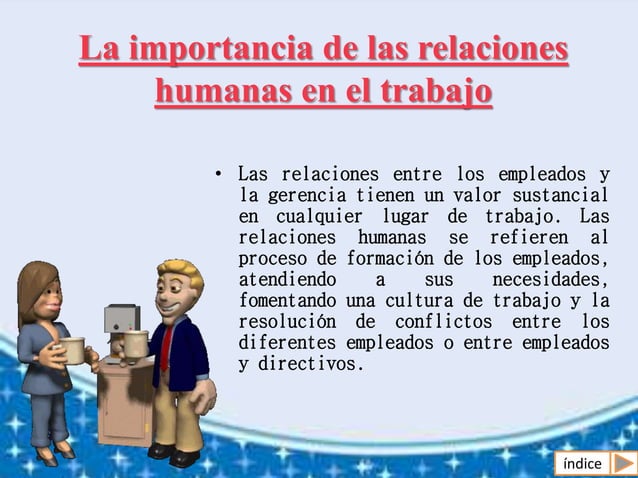 La importancia de las relaciones humanas en el trabajo

• Las relaciones entre los empleados y la gerencia tienen un valor sustancial en cualquier lugar de trabajo. Las relaciones humanas se refieren al proceso de formación de los empleados, atendiendo a sus necesidades, fomentando una cultura de trabajo y la resolución de conflictos entre los diferentes empleados o entre empleados y directivos.

índice